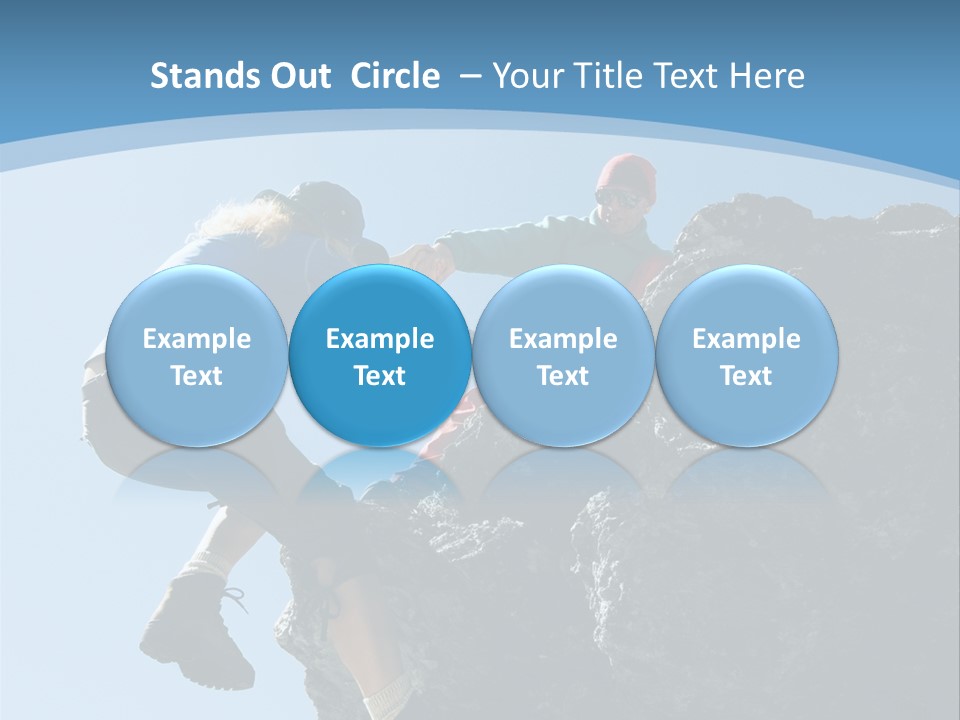 Stands Out Circle – Your Title Text Here

Example Text

Example Text

Example Text

Example Text